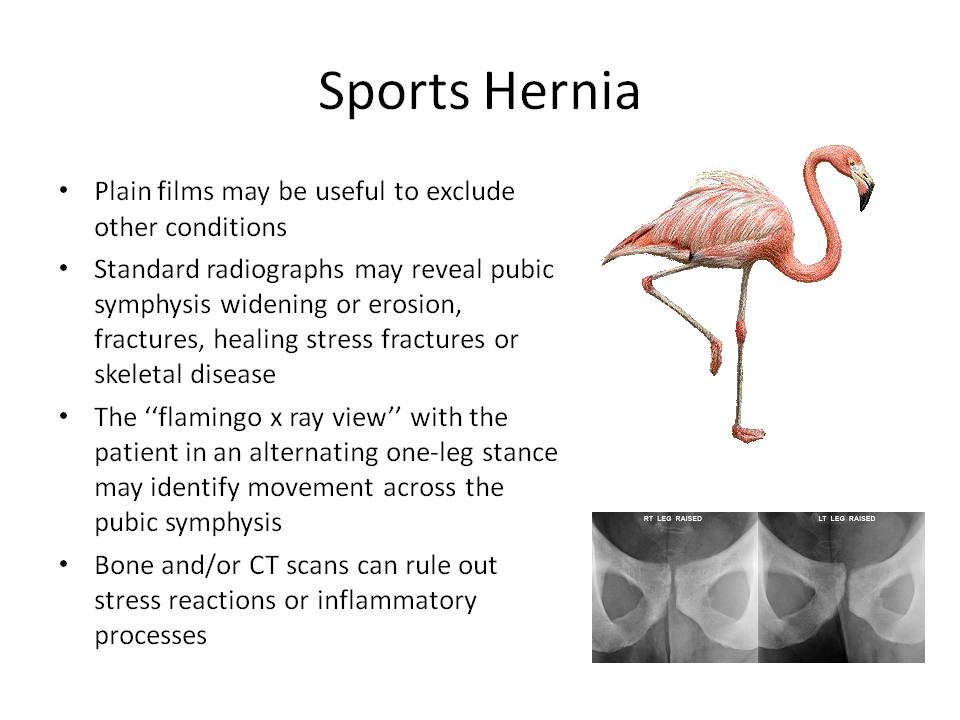 Sports Hernia

• Plain films may be useful to exclude other conditions
• Standard radiographs may reveal pubic symphysis widening or erosion, fractures, healing stress fractures or skeletal disease
• The ‘‘flamingo x ray view’’ with the patient in an alternating one-leg stance may identify movement across the pubic symphysis
• Bone and/or CT scans can rule out stress reactions or inflammatory processes

RT LEG RAISED
LT LEG RAISED